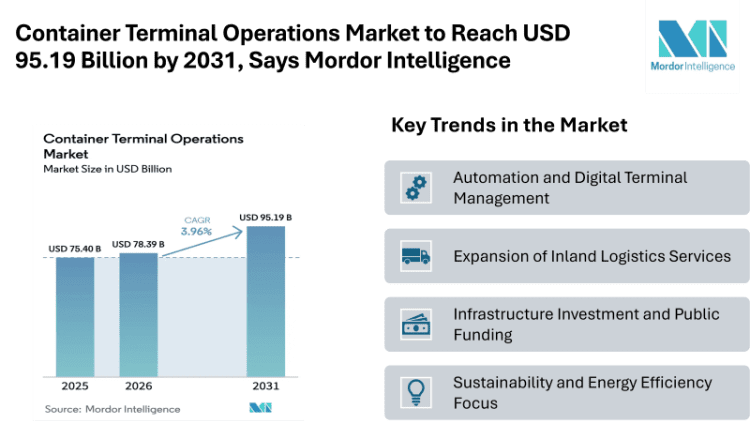 Container Terminal Operations Market to Reach USD 95.19 Billion by 2031, Says Mordor Intelligence

Mordor Intelligence

Container Terminal Operations Market
Market Size in USD Billion

CAGR
3.96%

USD 75.40 B
USD 78.39 B
USD 95.19 B

2025
2026
2031

Source: Mordor Intelligence

Key Trends in the Market

Automation and Digital Terminal Management

Expansion of Inland Logistics Services

Infrastructure Investment and Public Funding

Sustainability and Energy Efficiency Focus